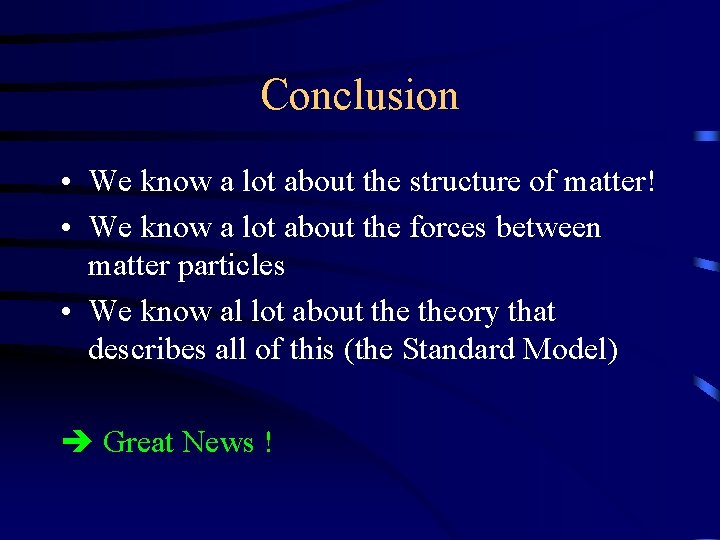 Conclusion

• We know a lot about the structure of matter!
• We know a lot about the forces between matter particles
• We know al lot about the theory that describes all of this (the Standard Model)

➔ Great News !